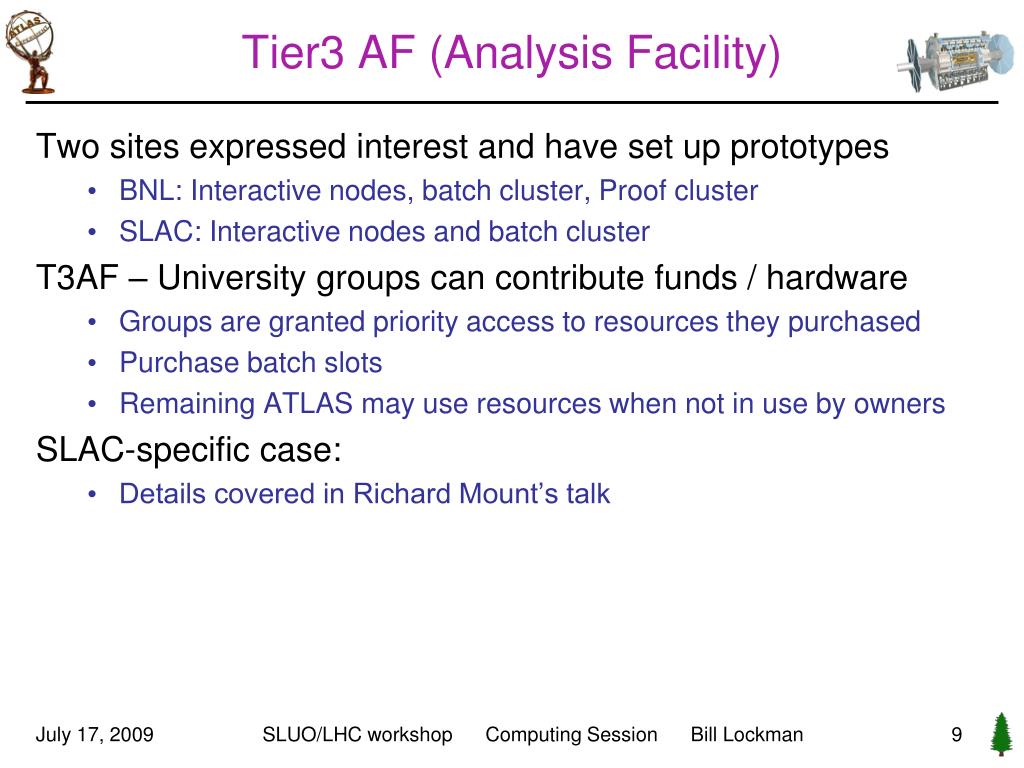 ATLAS

Tier3 AF (Analysis Facility)

Two sites expressed interest and have set up prototypes
• BNL: Interactive nodes, batch cluster, Proof cluster
• SLAC: Interactive nodes and batch cluster

T3AF – University groups can contribute funds / hardware
• Groups are granted priority access to resources they purchased
• Purchase batch slots
• Remaining ATLAS may use resources when not in use by owners

SLAC-specific case:
• Details covered in Richard Mount’s talk

July 17, 2009 SLUO/LHC workshop Computing Session Bill Lockman 9